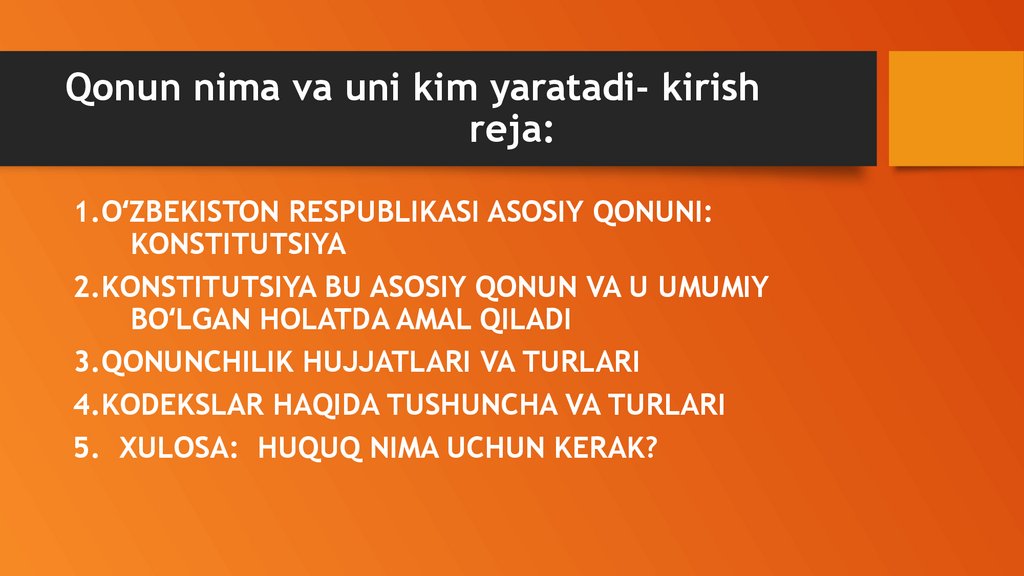 Qonun nima va uni kim yaratadi- kirish reja:

1.O‘ZBEKISTON RESPUBLIKASI ASOSIY QONUNI: KONSTITUTSIYA

2.KONSTITUTSIYA BU ASOSIY QONUN VA U UMUMIY BO‘LGAN HOLATDA AMAL QILADI

3.QONUNCHILIK HUJJATLARI VA TURLARI

4.KODEKSLAR HAQIDA TUSHUNCHA VA TURLARI

5. XULOSA: HUQUQ NIMA UCHUN KERAK?